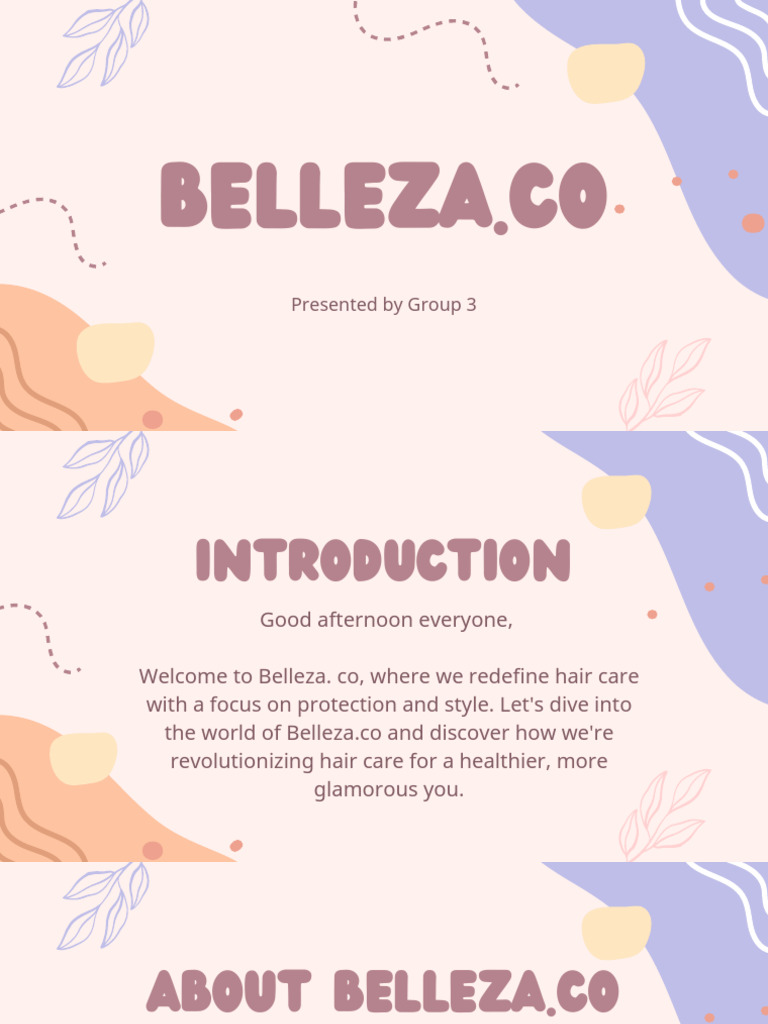 BELLEZA.CO

Presented by Group 3

INTRODUCTION

Good afternoon everyone,

Welcome to Belleza. co, where we redefine hair care with a focus on protection and style. Let's dive into the world of Belleza.co and discover how we're revolutionizing hair care for a healthier, more glamorous you.

ABOUT BELLEZA.CO